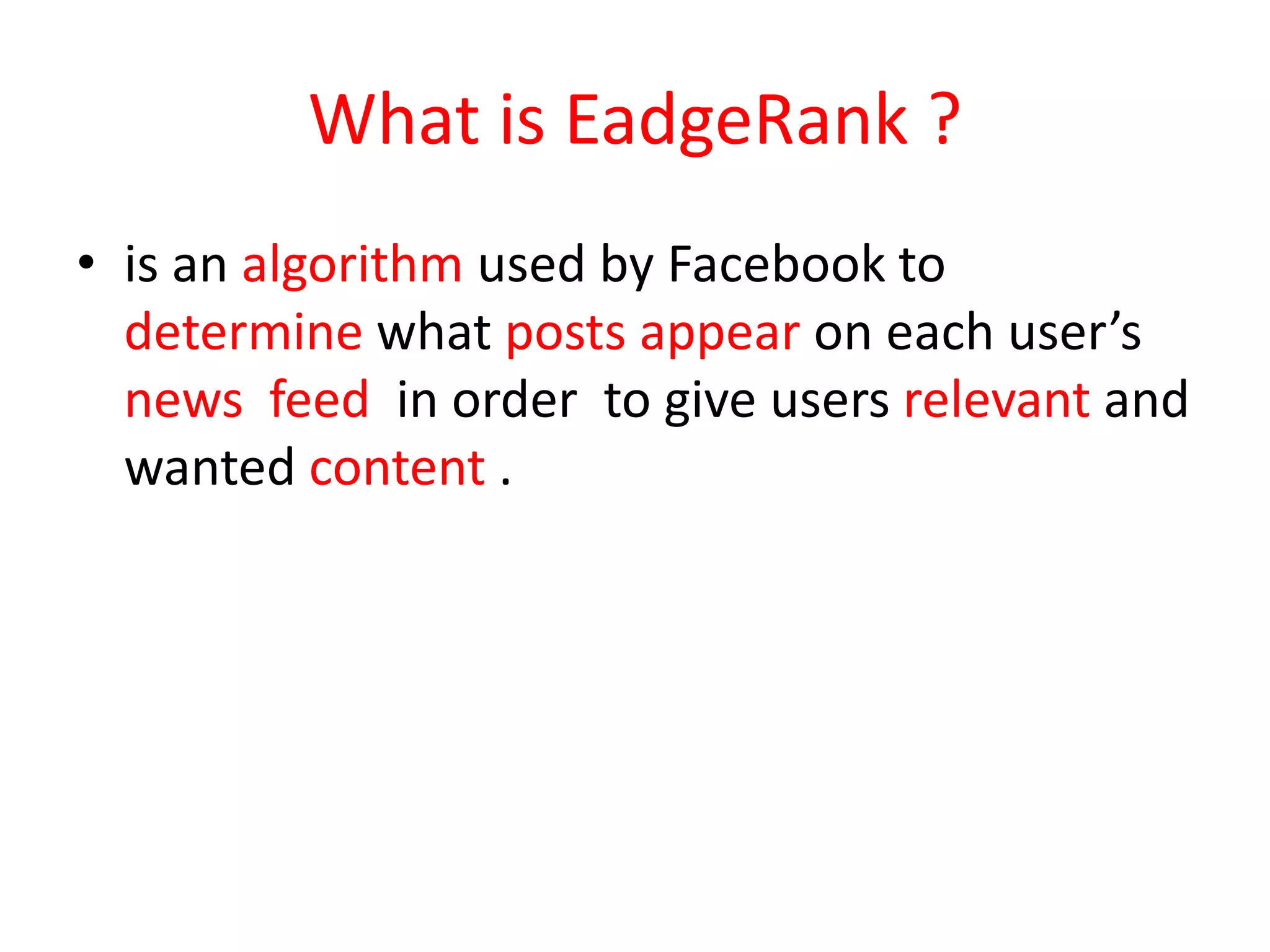 What is EadgeRank ?

• is an algorithm used by Facebook to determine what posts appear on each user’s news feed in order to give users relevant and wanted content .